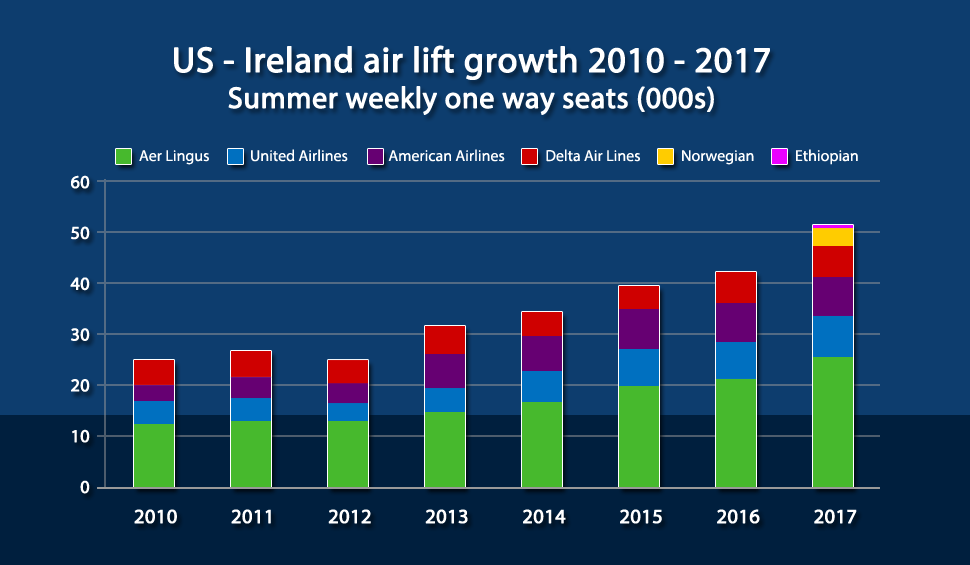 US - Ireland air lift growth 2010 - 2017
Summer weekly one way seats (000s)

Aer Lingus
United Airlines
American Airlines
Delta Air Lines
Norwegian
Ethiopian

60
50
40
30
20
10
0

2010
2011
2012
2013
2014
2015
2016
2017